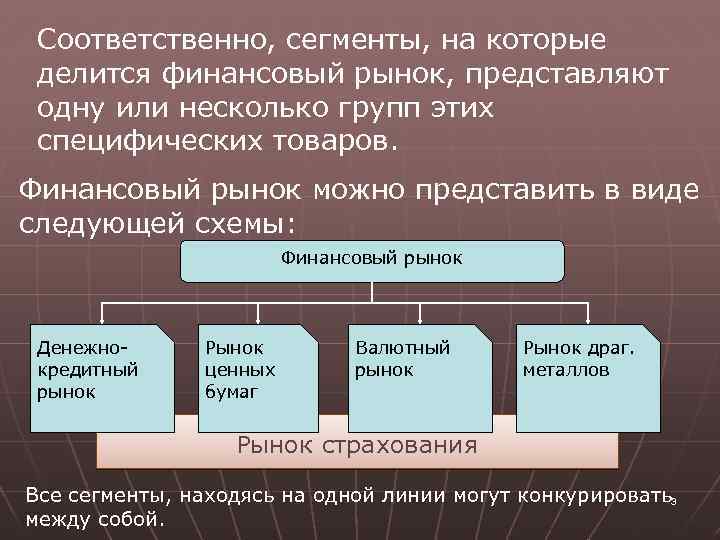 Соответственно, сегменты, на которые делится финансовый рынок, представляют одну или несколько групп этих специфических товаров.

Финансовый рынок можно представить в виде следующей схемы:

Финансовый рынок

Денежно-кредитный рынок

Рынок ценных бумаг

Валютный рынок

Рынок драг. металлов

Рынок страхования

Все сегменты, находясь на одной линии могут конкурировать между собой.

3